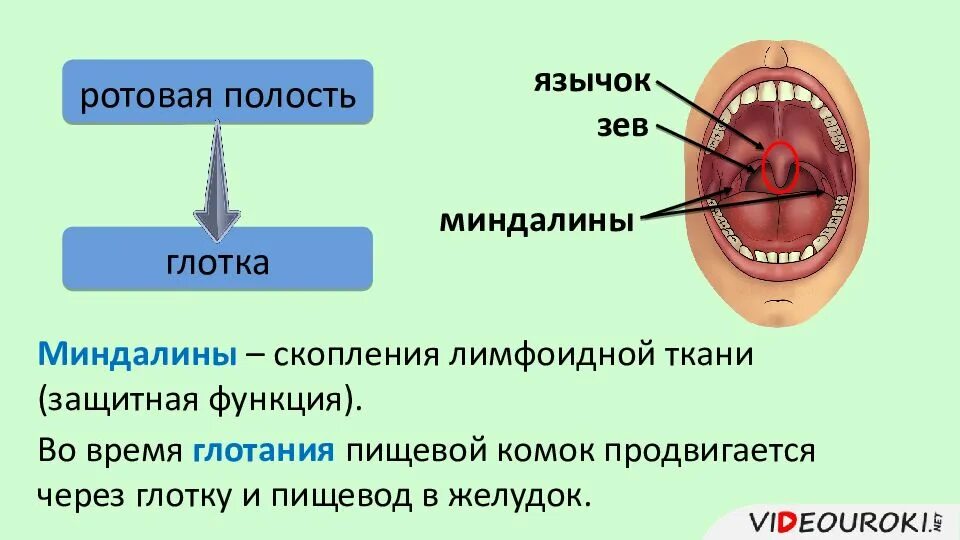 ротовая полость

глотка

язычок

зев

миндалины

Миндалины – скопления лимфоидной ткани (защитная функция).

Во время глотания пищевой комок продвигается через глотку и пищевод в желудок.

VIDEOUROKI.NET